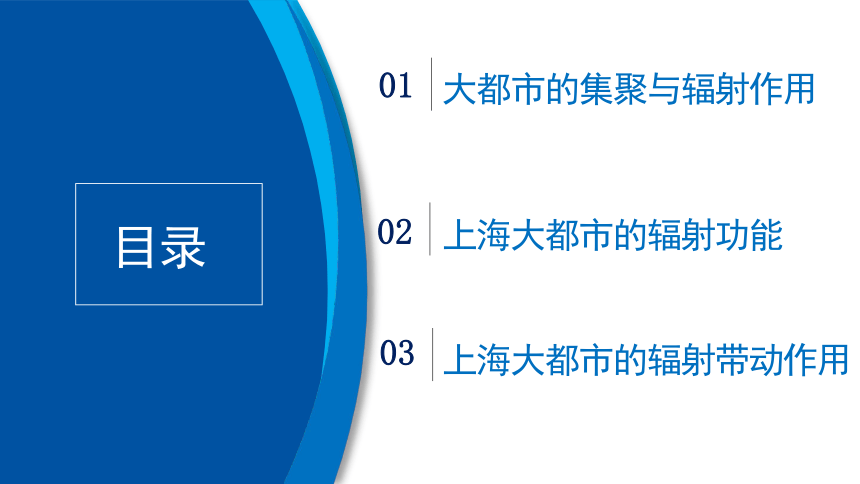 目录

01 大都市的集聚与辐射作用

02 上海大都市的辐射功能

03 上海大都市的辐射带动作用